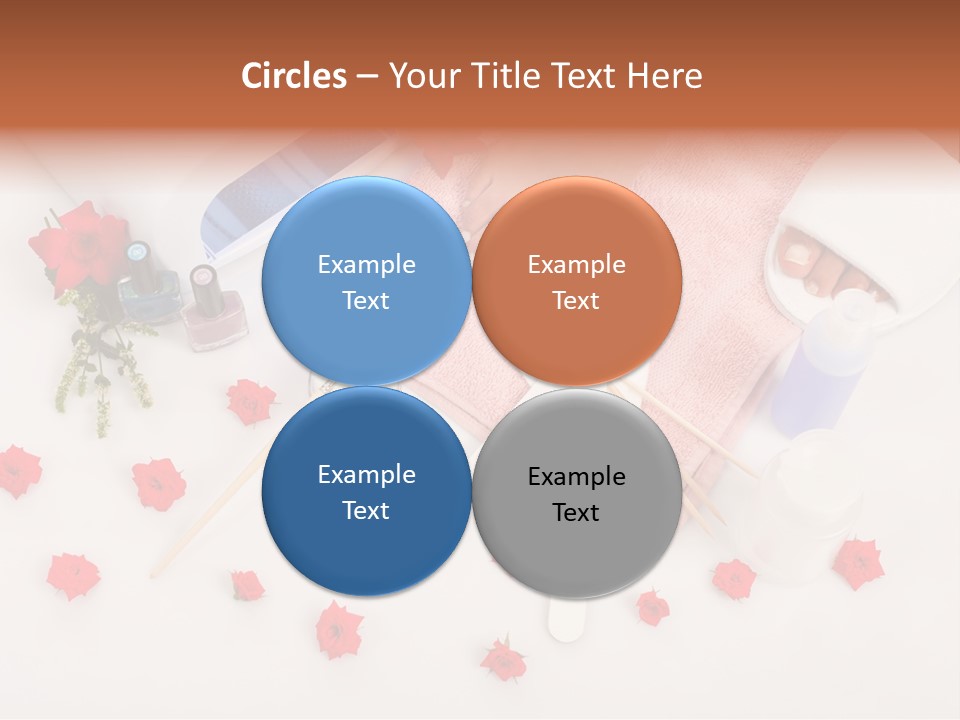 Circles – Your Title Text Here

Example Text

Example Text

Example Text

Example Text